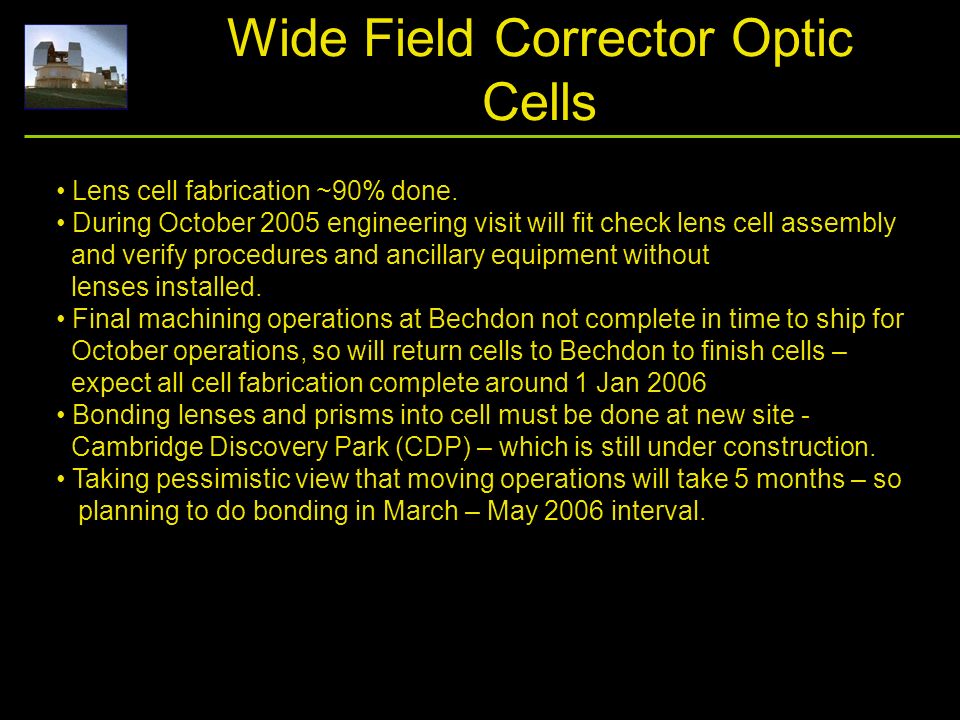 Wide Field Corrector Optic Cells

• Lens cell fabrication ~90% done.
• During October 2005 engineering visit will fit check lens cell assembly and verify procedures and ancillary equipment without lenses installed.
• Final machining operations at Bechdon not complete in time to ship for October operations, so will return cells to Bechdon to finish cells – expect all cell fabrication complete around 1 Jan 2006
• Bonding lenses and prisms into cell must be done at new site - Cambridge Discovery Park (CDP) – which is still under construction.
• Taking pessimistic view that moving operations will take 5 months – so planning to do bonding in March – May 2006 interval.